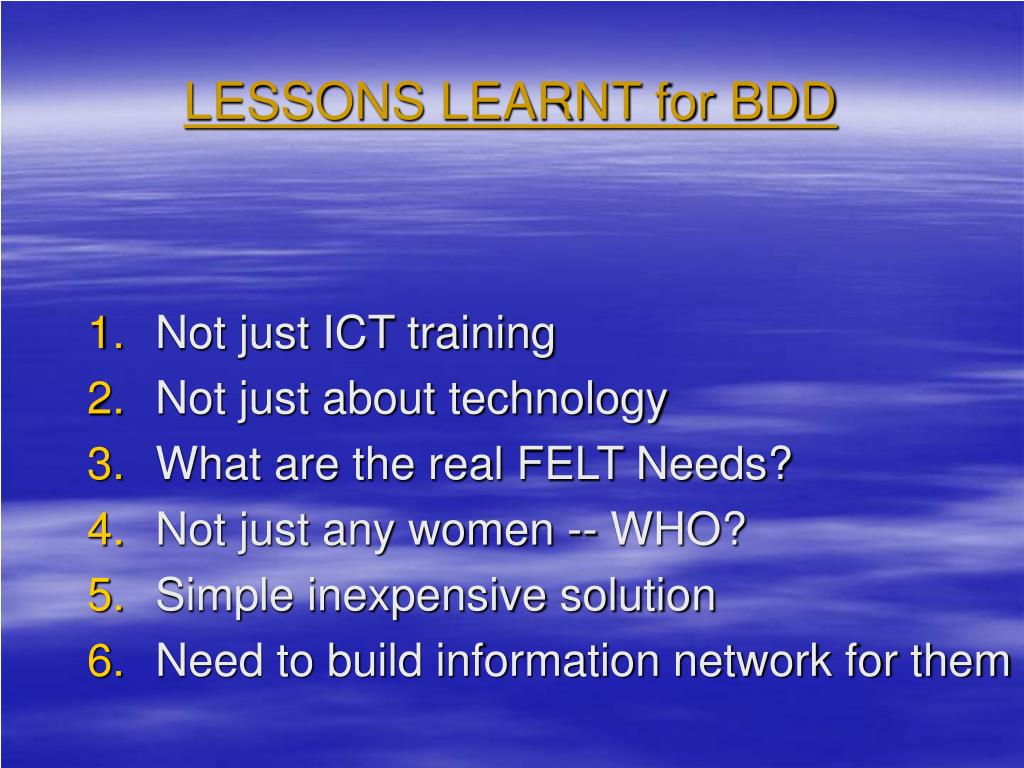 LESSONS LEARNT for BDD

1. Not just ICT training
2. Not just about technology
3. What are the real FELT Needs?
4. Not just any women -- WHO?
5. Simple inexpensive solution
6. Need to build information network for them